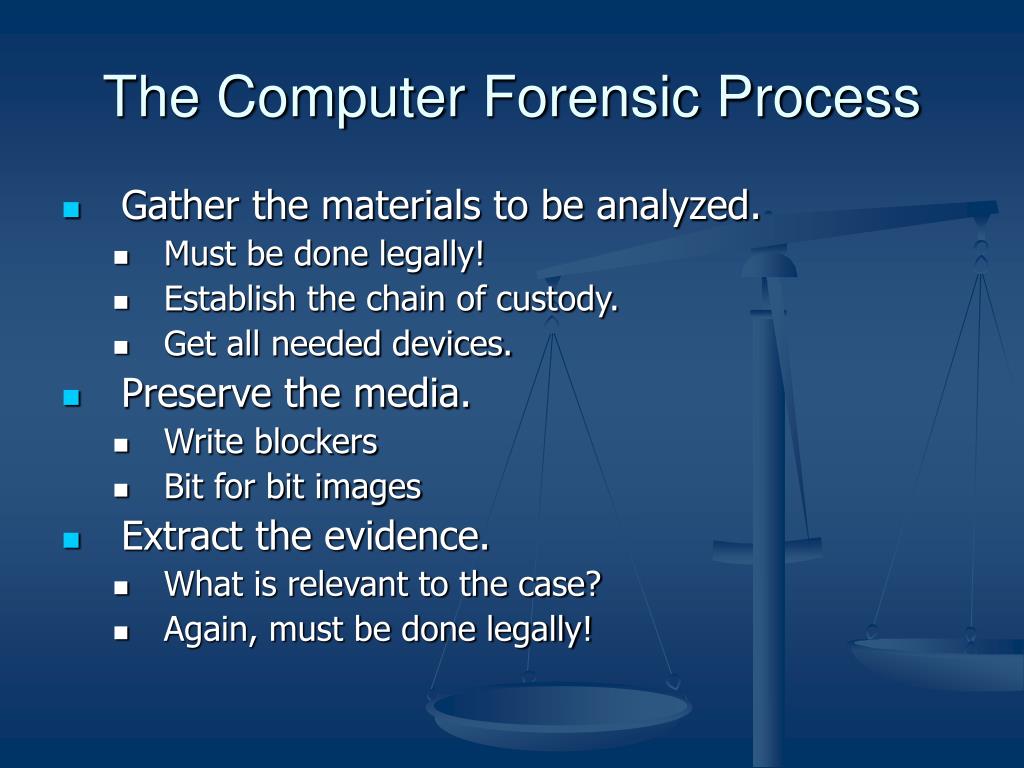 The Computer Forensic Process

- Gather the materials to be analyzed.
  - Must be done legally!
  - Establish the chain of custody.
  - Get all needed devices.
- Preserve the media.
  - Write blockers
  - Bit for bit images
- Extract the evidence.
  - What is relevant to the case?
  - Again, must be done legally!